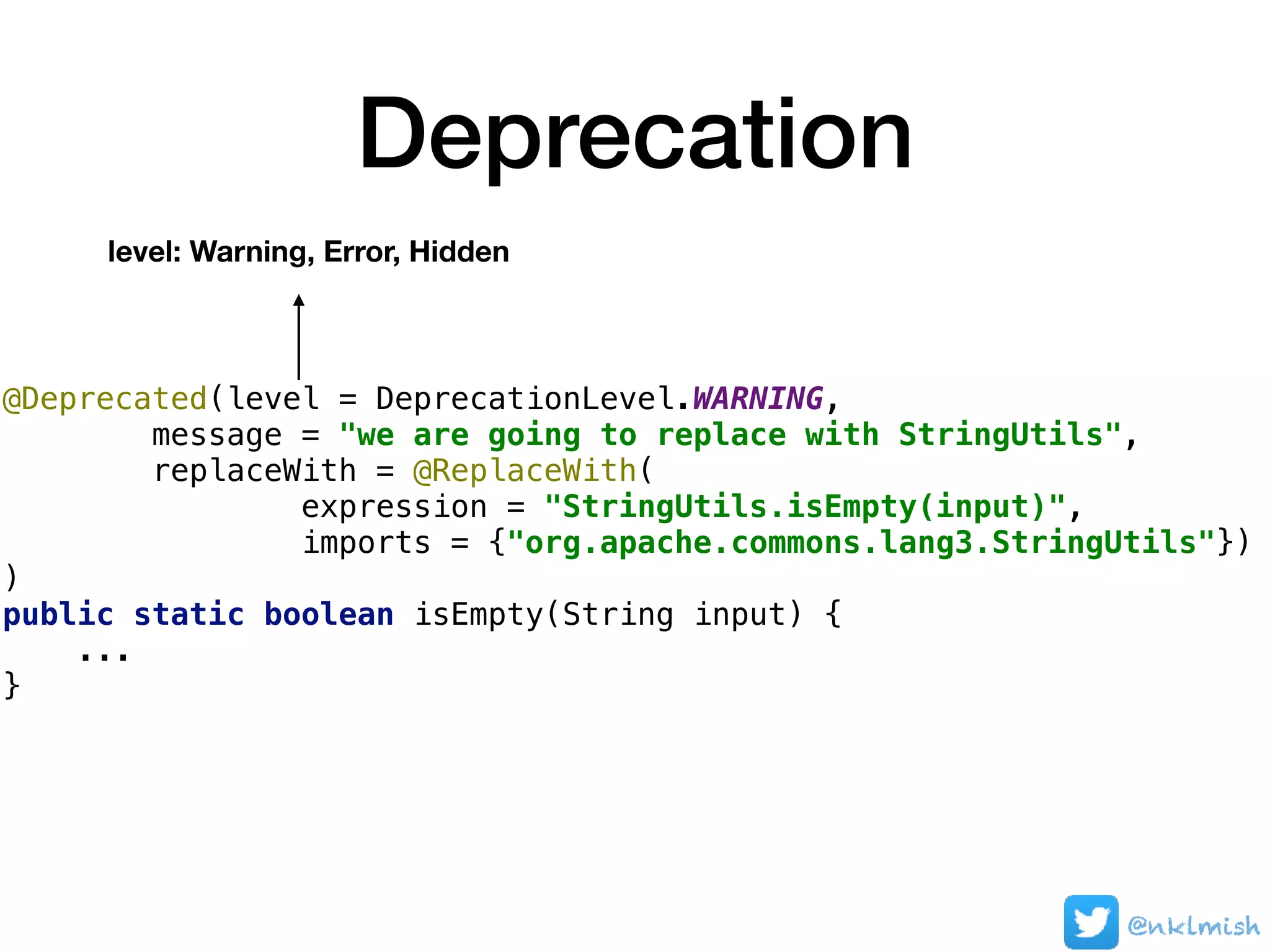 Deprecation

level: Warning, Error, Hidden

@Deprecated(level = DeprecationLevel.WARNING,
        message = "we are going to replace with StringUtils",
        replaceWith = @ReplaceWith(
                expression = "StringUtils.isEmpty(input)",
                imports = {"org.apache.commons.lang3.StringUtils"})
)
public static boolean isEmpty(String input) {
    ...
}

@nklmish